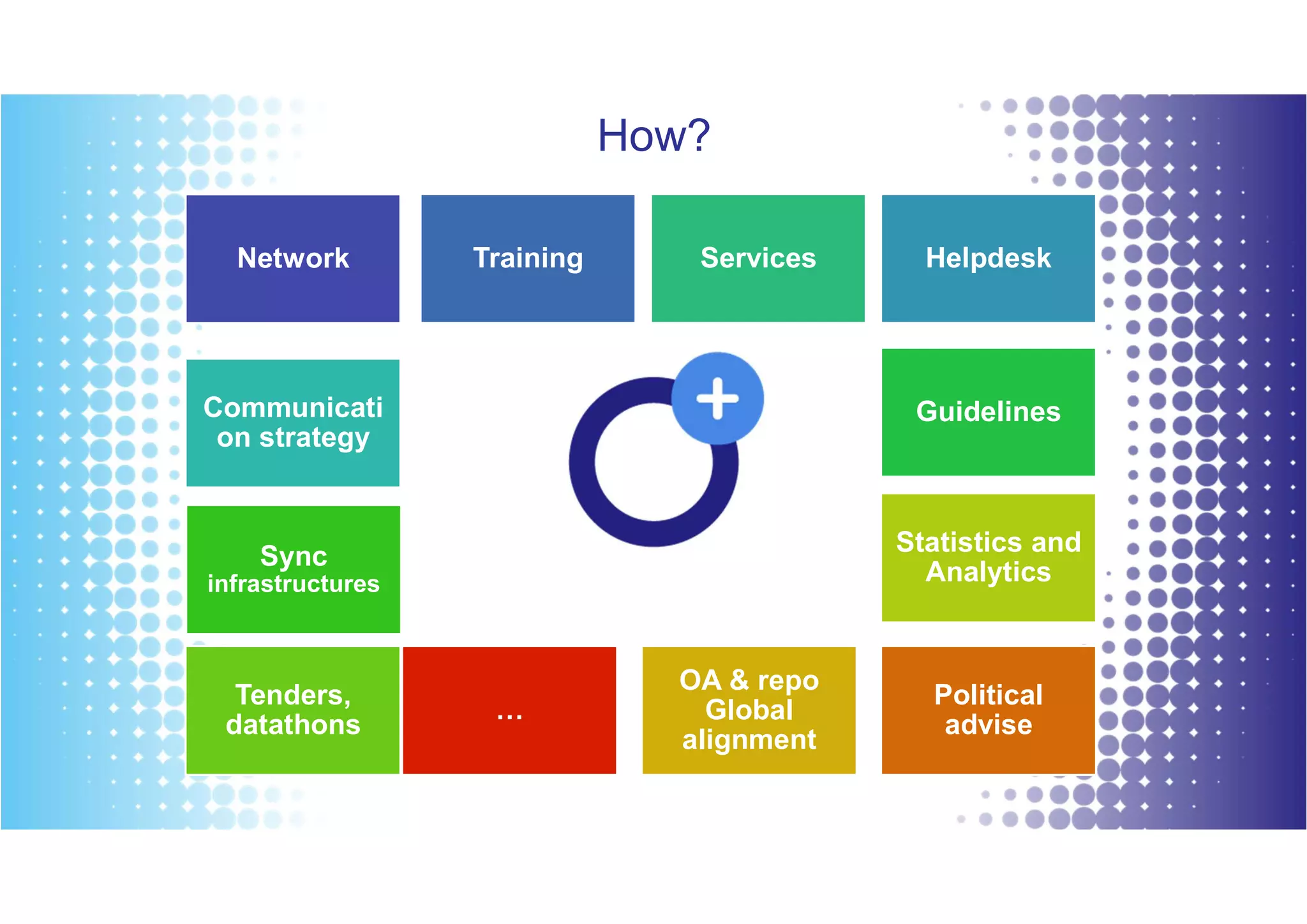 How?

Network

Training

Services

Helpdesk

Communicati on strategy

Guidelines

Sync infrastructures

Statistics and Analytics

Tenders, datathons

...

OA & repo Global alignment

Political advise